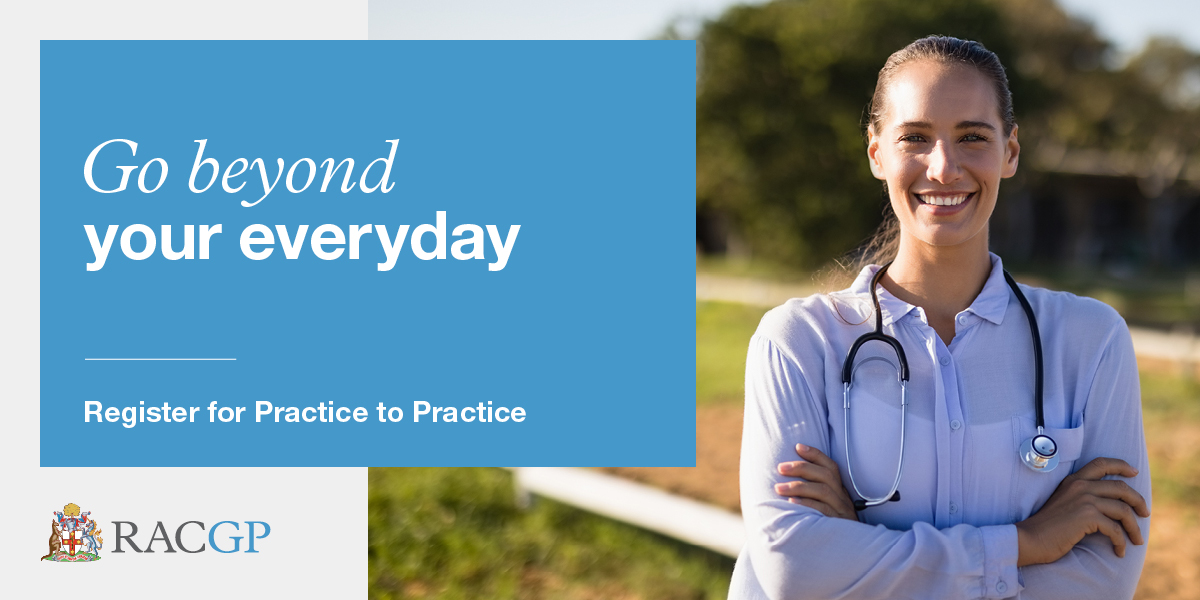 Go beyond
your everyday

Register for Practice to Practice

RACGP